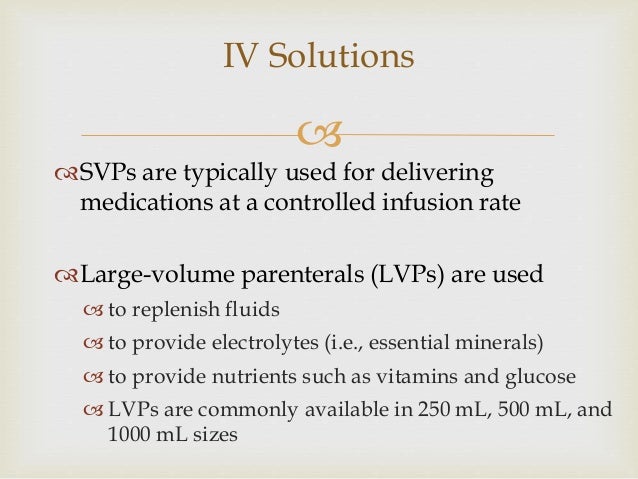 IV Solutions

SVPs are typically used for delivering medications at a controlled infusion rate

Large-volume parenterals (LVPs) are used

to replenish fluids

to provide electrolytes (i.e., essential minerals)

to provide nutrients such as vitamins and glucose

LVPs are commonly available in 250 mL, 500 mL, and 1000 mL sizes